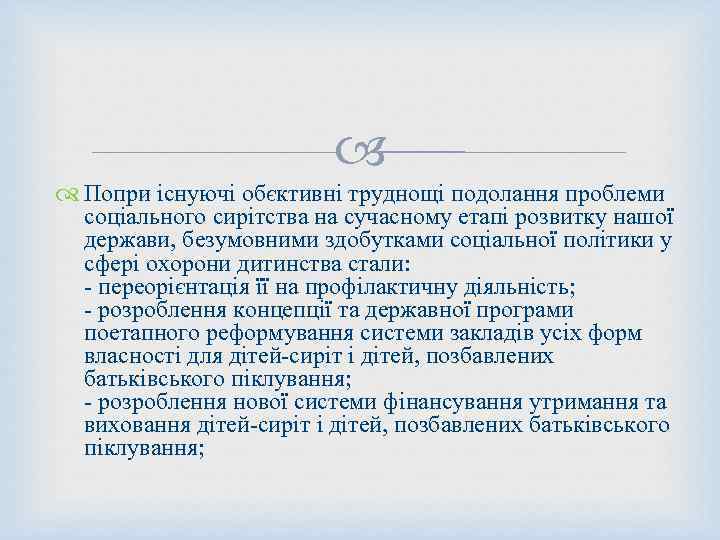 Попри існуючі обєктивні труднощі подолання проблеми соціального сирітства на сучасному етапі розвитку нашої держави, безумовними здобутками соціальної політики у сфері охорони дитинства стали:
- переорієнтація її на профілактичну діяльність;
- розроблення концепції та державної програми поетапного реформування системи закладів усіх форм власності для дітей-сиріт і дітей, позбавлених батьківського піклування;
- розроблення нової системи фінансування утримання та виховання дітей-сиріт і дітей, позбавлених батьківського піклування;